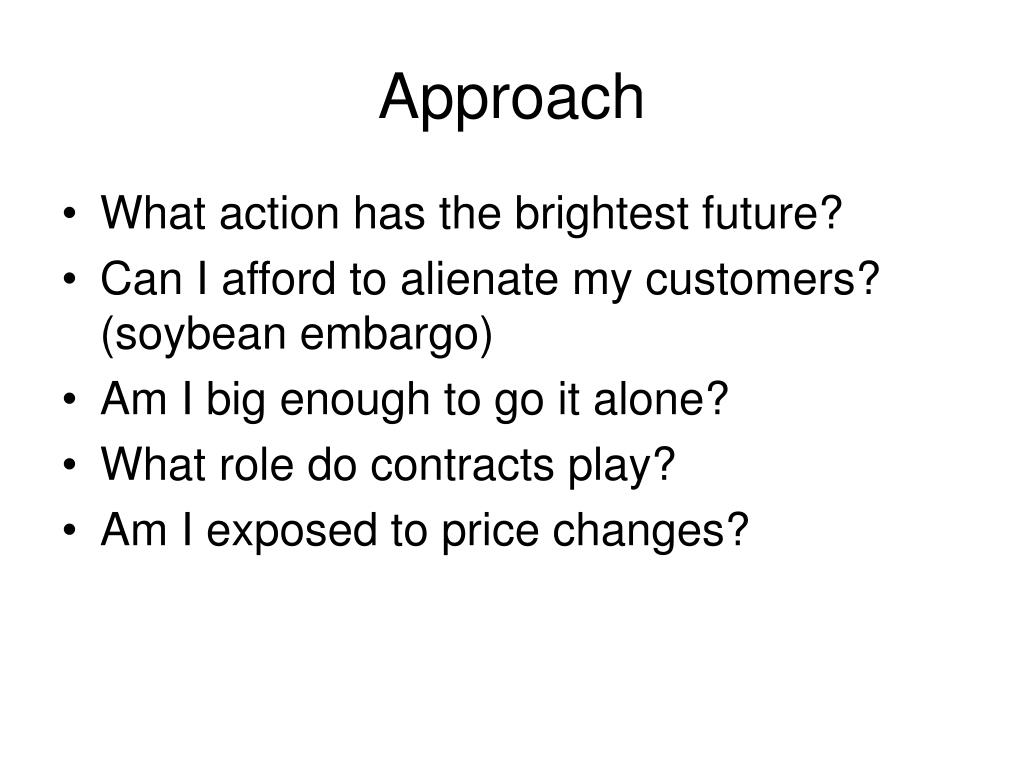 Approach

• What action has the brightest future?
• Can I afford to alienate my customers? (soybean embargo)
• Am I big enough to go it alone?
• What role do contracts play?
• Am I exposed to price changes?